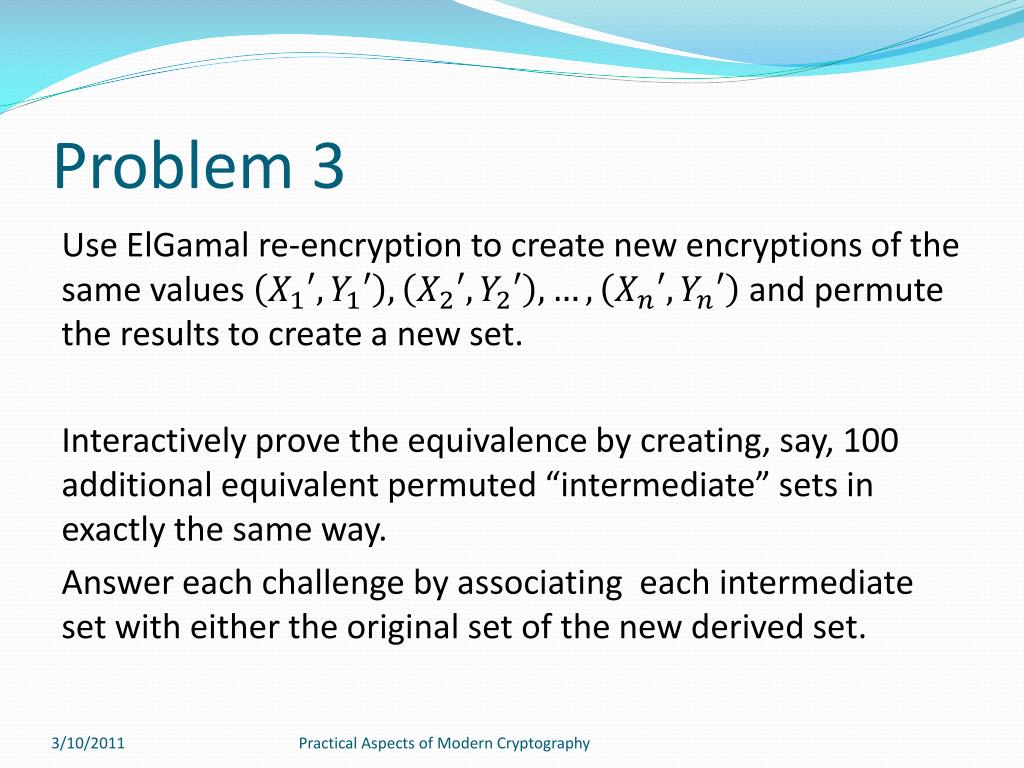 Problem 3

Use ElGamal re-encryption to create new encryptions of the same values $(X_1', Y_1'), (X_2', Y_2'), \ldots, (X_n', Y_n')$ and permute the results to create a new set.

Interactively prove the equivalence by creating, say, 100 additional equivalent permuted “intermediate” sets in exactly the same way.

Answer each challenge by associating each intermediate set with either the original set of the new derived set.

3/10/2011

Practical Aspects of Modern Cryptography